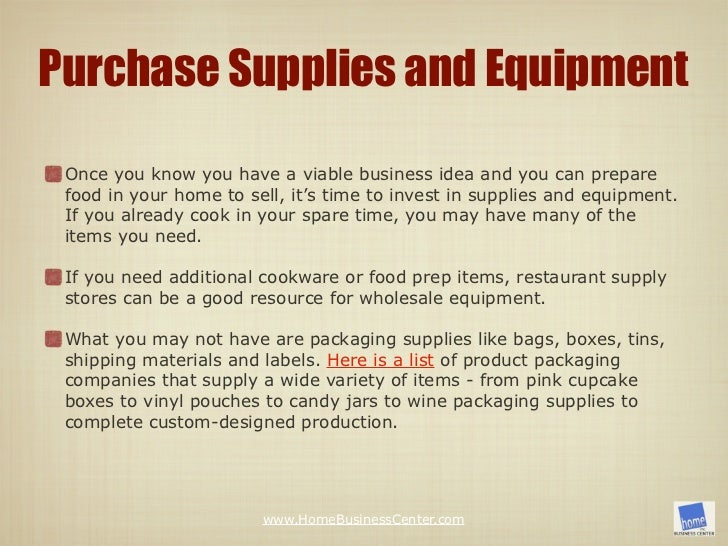 Purchase Supplies and Equipment

Once you know you have a viable business idea and you can prepare food in your home to sell, it's time to invest in supplies and equipment. If you already cook in your spare time, you may have many of the items you need.

If you need additional cookware or food prep items, restaurant supply stores can be a good resource for wholesale equipment.

What you may not have are packaging supplies like bags, boxes, tins, shipping materials and labels. Here is a list of product packaging companies that supply a wide variety of items - from pink cupcake boxes to vinyl pouches to candy jars to wine packaging supplies to complete custom-designed production.

www.HomeBusinessCenter.com

home BUSINESS CENTER